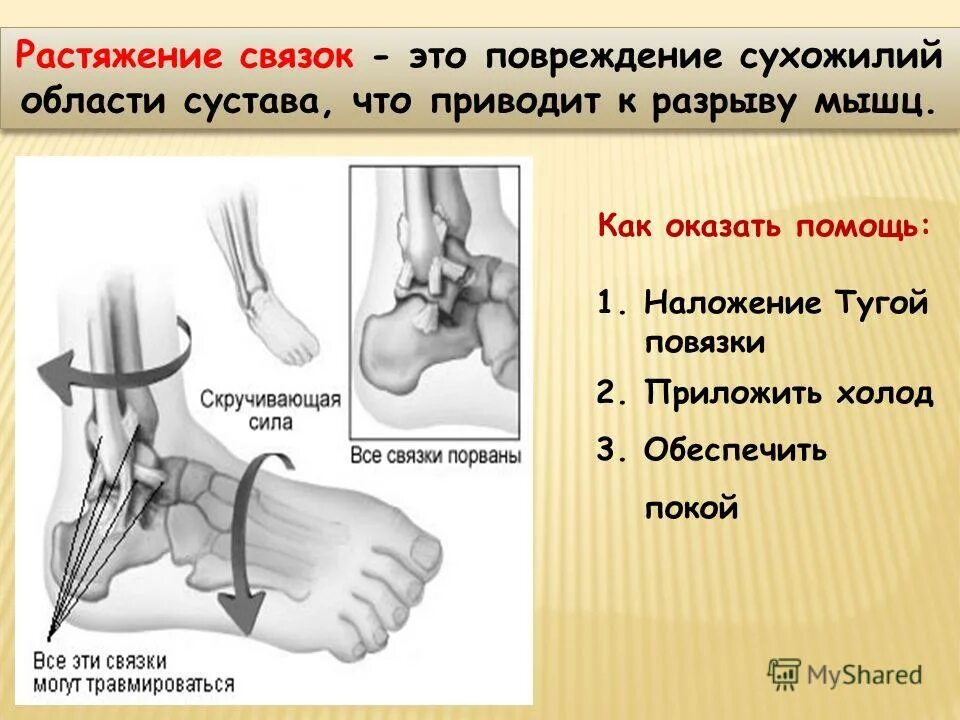 Растяжение связок - это повреждение сухожилий области сустава, что приводит к разрыву мышц.

Скручивающая сила

Все связки порваны

Все эти связки могут травмироваться

Как оказать помощь:

1. Наложение Тугой повязки
2. Приложить холод
3. Обеспечить покой

MyShared